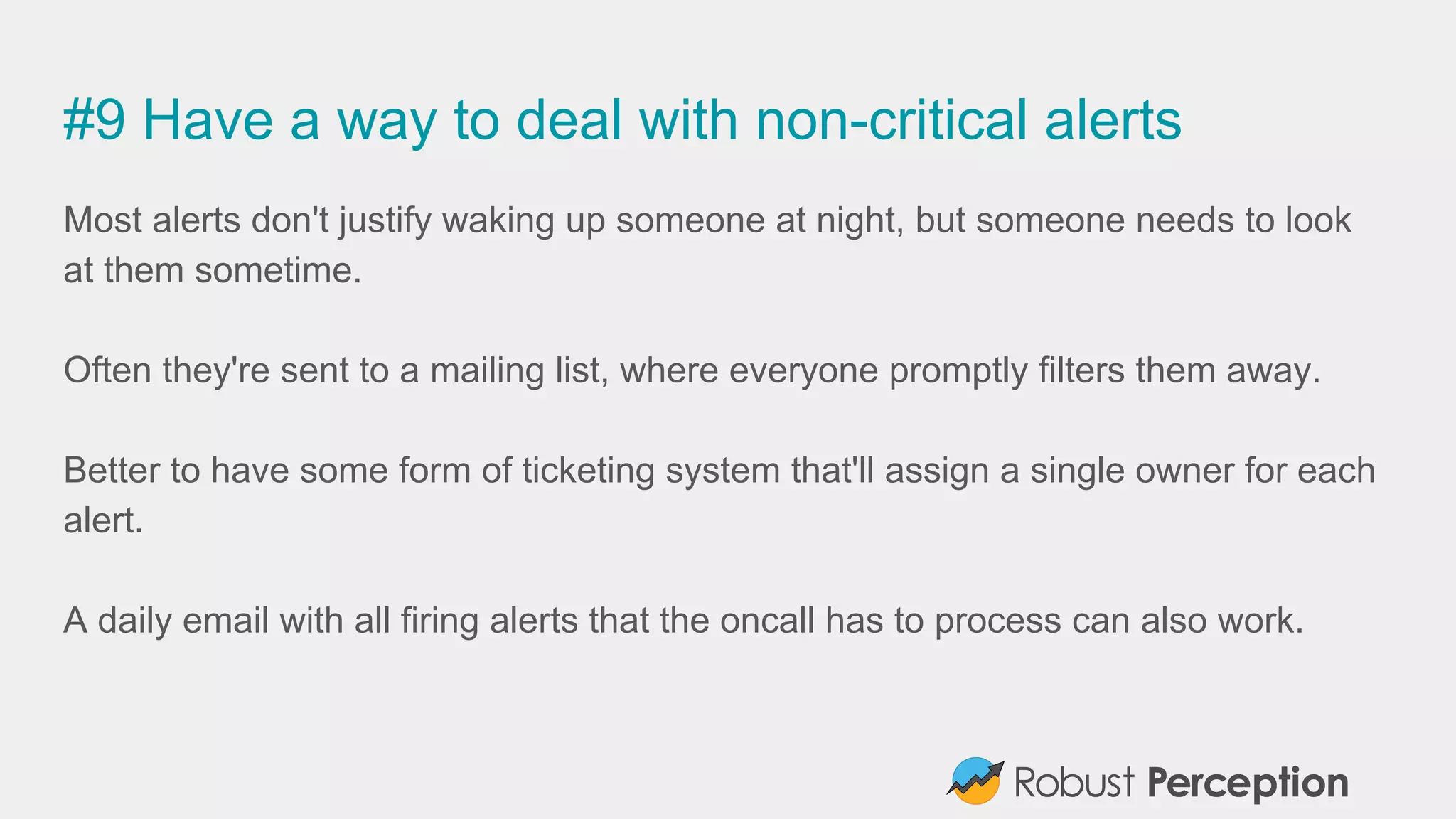 #9 Have a way to deal with non-critical alerts

Most alerts don't justify waking up someone at night, but someone needs to look at them sometime.

Often they're sent to a mailing list, where everyone promptly filters them away.

Better to have some form of ticketing system that'll assign a single owner for each alert.

A daily email with all firing alerts that the oncall has to process can also work.

Robust Perception